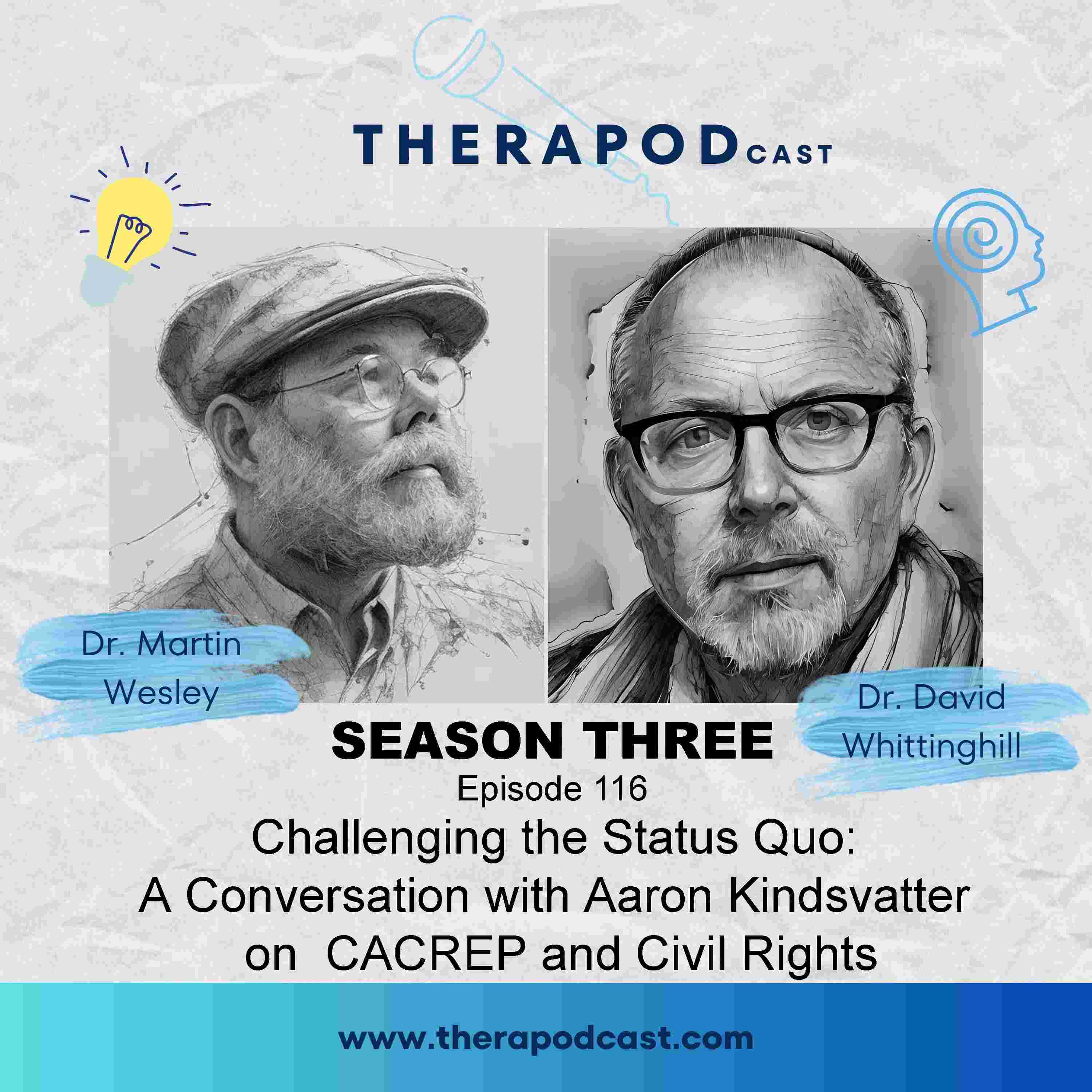 THERAPODCAST

Dr. Martin Wesley

Dr. David Whittinghill

SEASON THREE

Episode 116

Challenging the Status Quo: A Conversation with Aaron Kindsvatter on CACREP and Civil Rights

www.therapodcast.com